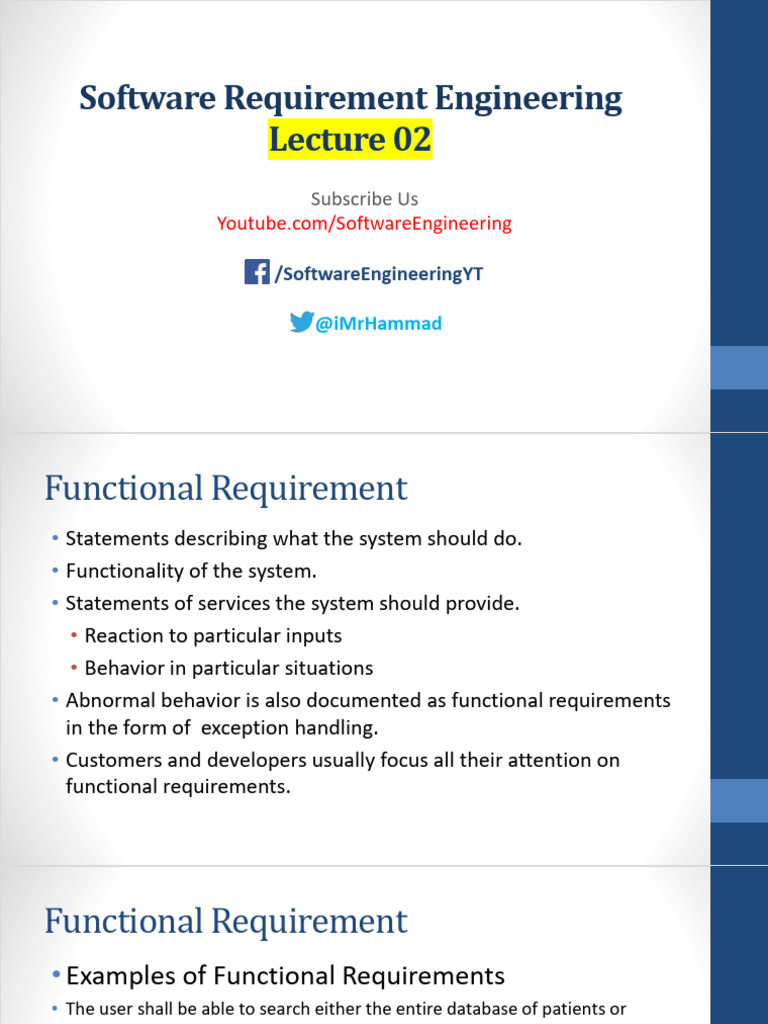 Software Requirement Engineering
Lecture 02

Subscribe Us
Youtube.com/SoftwareEngineering

/SoftwareEngineeringYT

@iMrHammad

Functional Requirement

• Statements describing what the system should do.
• Functionality of the system.
• Statements of services the system should provide.
  • Reaction to particular inputs
  • Behavior in particular situations
• Abnormal behavior is also documented as functional requirements in the form of exception handling.
• Customers and developers usually focus all their attention on functional requirements.

Functional Requirement

• Examples of Functional Requirements
• The user shall be able to search either the entire database of patients or